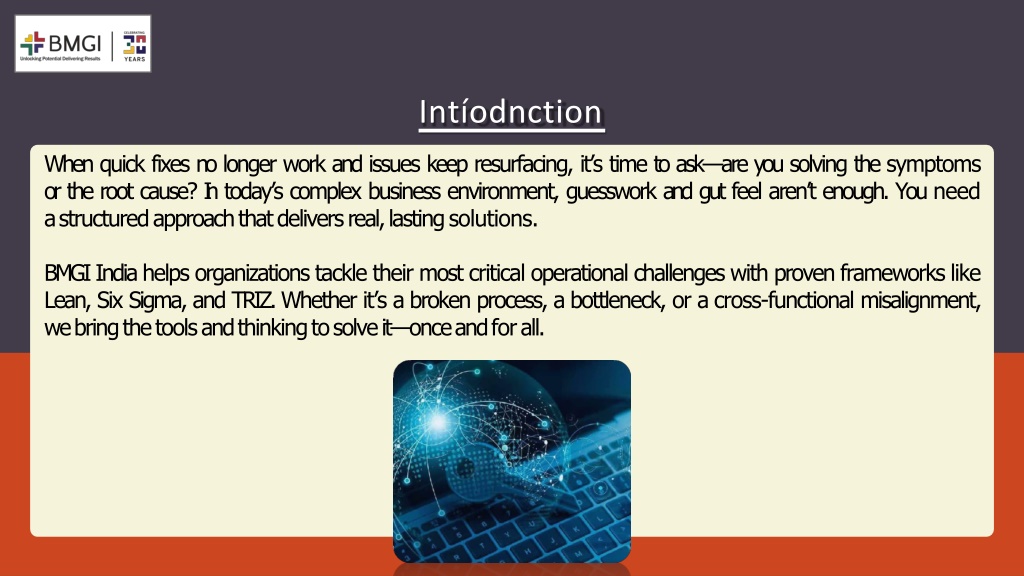 BMGI
Unlocking Potential Delivering Results
CELEBRATING 30 YEARS

Intíodnction

When quick fixes no longer work and issues keep resurfacing, it's time to ask—are you solving the symptoms or the root cause? In today's complex business environment, guesswork and gut feel aren't enough. You need a structured approach that delivers real, lasting solutions.

BMGI India helps organizations tackle their most critical operational challenges with proven frameworks like Lean, Six Sigma, and TRIZ. Whether it's a broken process, a bottleneck, or a cross-functional misalignment, we bring the tools and thinking to solve it—once and for all.